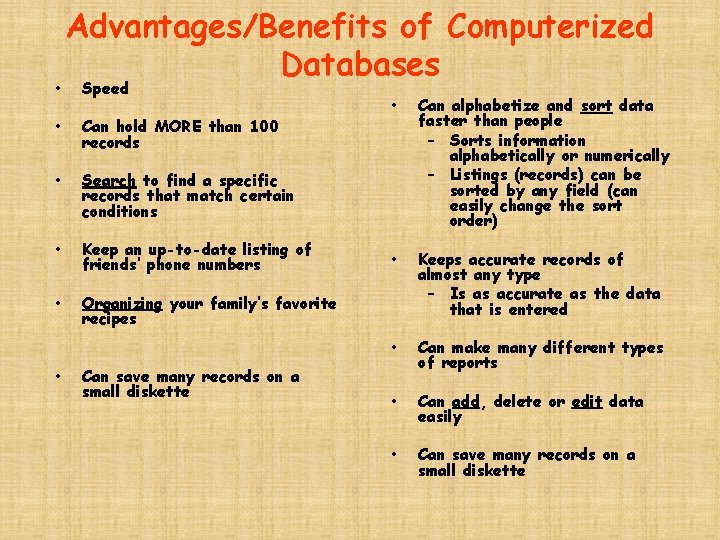 Advantages/Benefits of Computerized Databases

• Speed

• Can hold MORE than 100 records

• Search to find a specific records that match certain conditions

• Keep an up-to-date listing of friends' phone numbers

• Organizing your family's favorite recipes

• Can save many records on a small diskette

• Can alphabetize and sort data faster than people
– Sorts information alphabetically or numerically
– Listings (records) can be sorted by any field (can easily change the sort order)

• Keeps accurate records of almost any type
– Is as accurate as the data that is entered

• Can make many different types of reports

• Can add, delete or edit data easily

• Can save many records on a small diskette